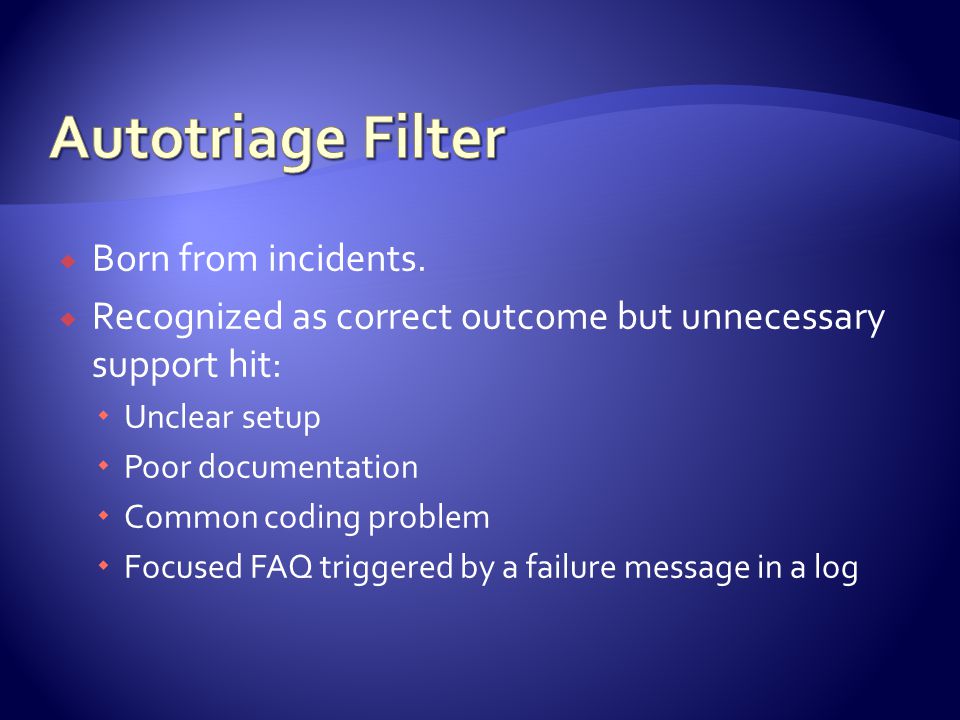 Autotriage Filter

Born from incidents.

Recognized as correct outcome but unnecessary support hit:

Unclear setup

Poor documentation

Common coding problem

Focused FAQ triggered by a failure message in a log